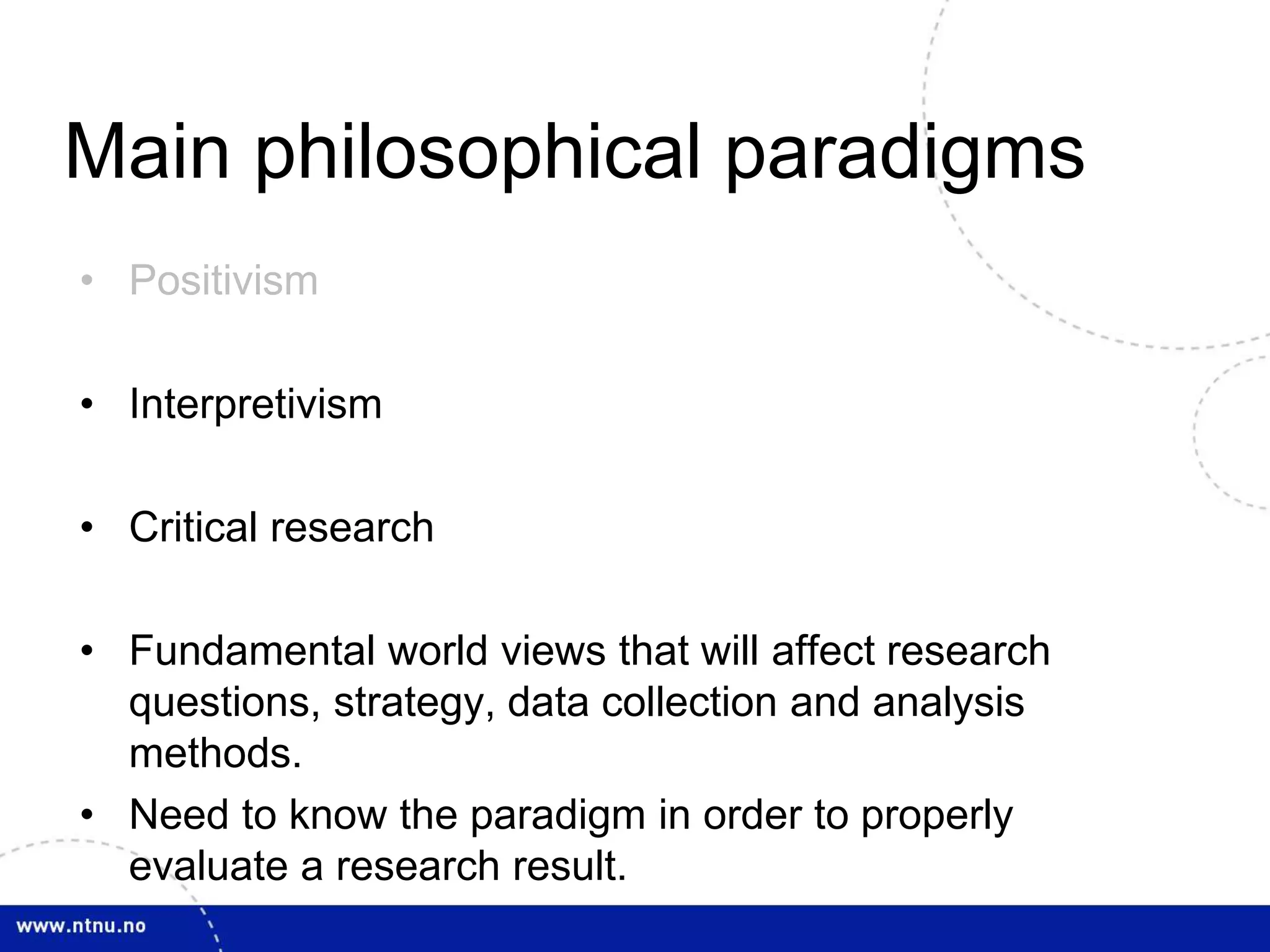 Main philosophical paradigms

• Positivism

• Interpretivism

• Critical research

• Fundamental world views that will affect research questions, strategy, data collection and analysis methods.

• Need to know the paradigm in order to properly evaluate a research result.

www.ntnu.no